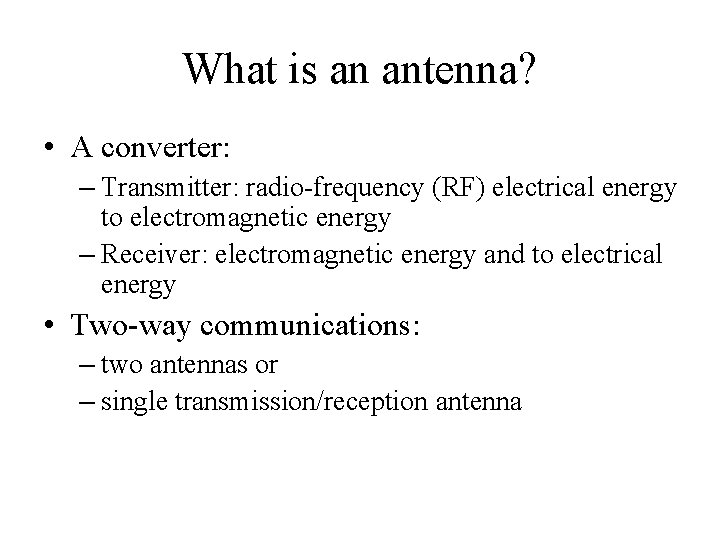 What is an antenna?

• A converter:
– Transmitter: radio-frequency (RF) electrical energy to electromagnetic energy
– Receiver: electromagnetic energy and to electrical energy

• Two-way communications:
– two antennas or
– single transmission/reception antenna